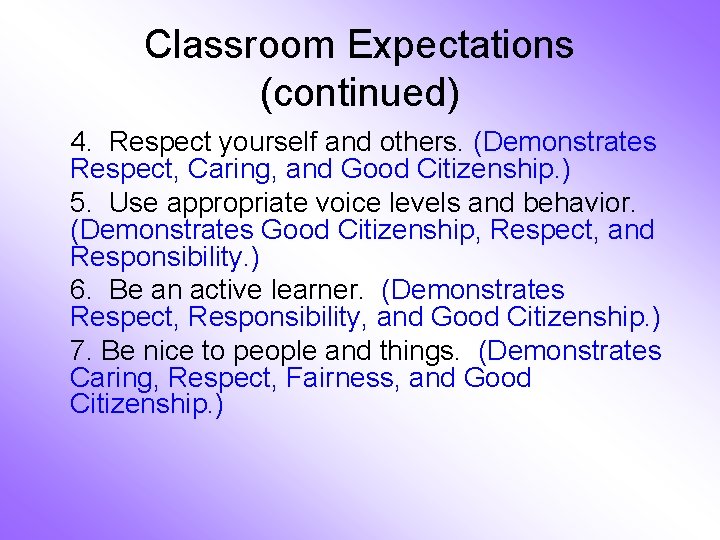 Classroom Expectations (continued)

4. Respect yourself and others. (Demonstrates Respect, Caring, and Good Citizenship.)

5. Use appropriate voice levels and behavior. (Demonstrates Good Citizenship, Respect, and Responsibility.)

6. Be an active learner. (Demonstrates Respect, Responsibility, and Good Citizenship.)

7. Be nice to people and things. (Demonstrates Caring, Respect, Fairness, and Good Citizenship.)